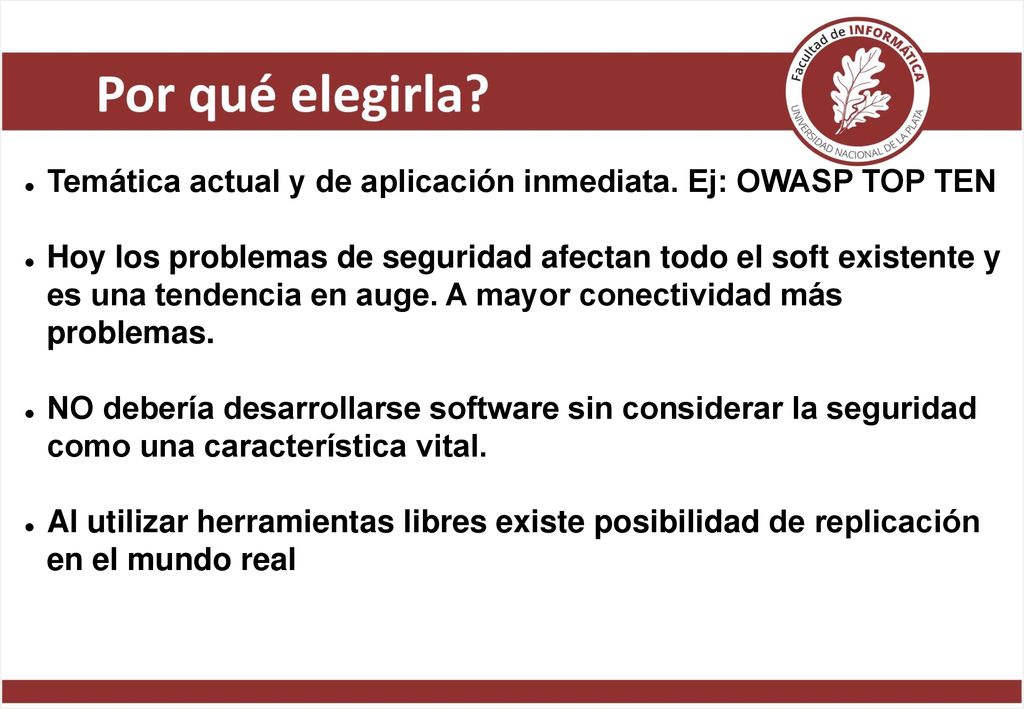 Por qué elegirla?

Facultad de INFORMÁTICA
UNIVERSIDAD NACIONAL DE LA PLATA

- Temática actual y de aplicación inmediata. Ej: OWASP TOP TEN

- Hoy los problemas de seguridad afectan todo el soft existente y es una tendencia en auge. A mayor conectividad más problemas.

- NO debería desarrollarse software sin considerar la seguridad como una característica vital.

- Al utilizar herramientas libres existe posibilidad de replicación en el mundo real